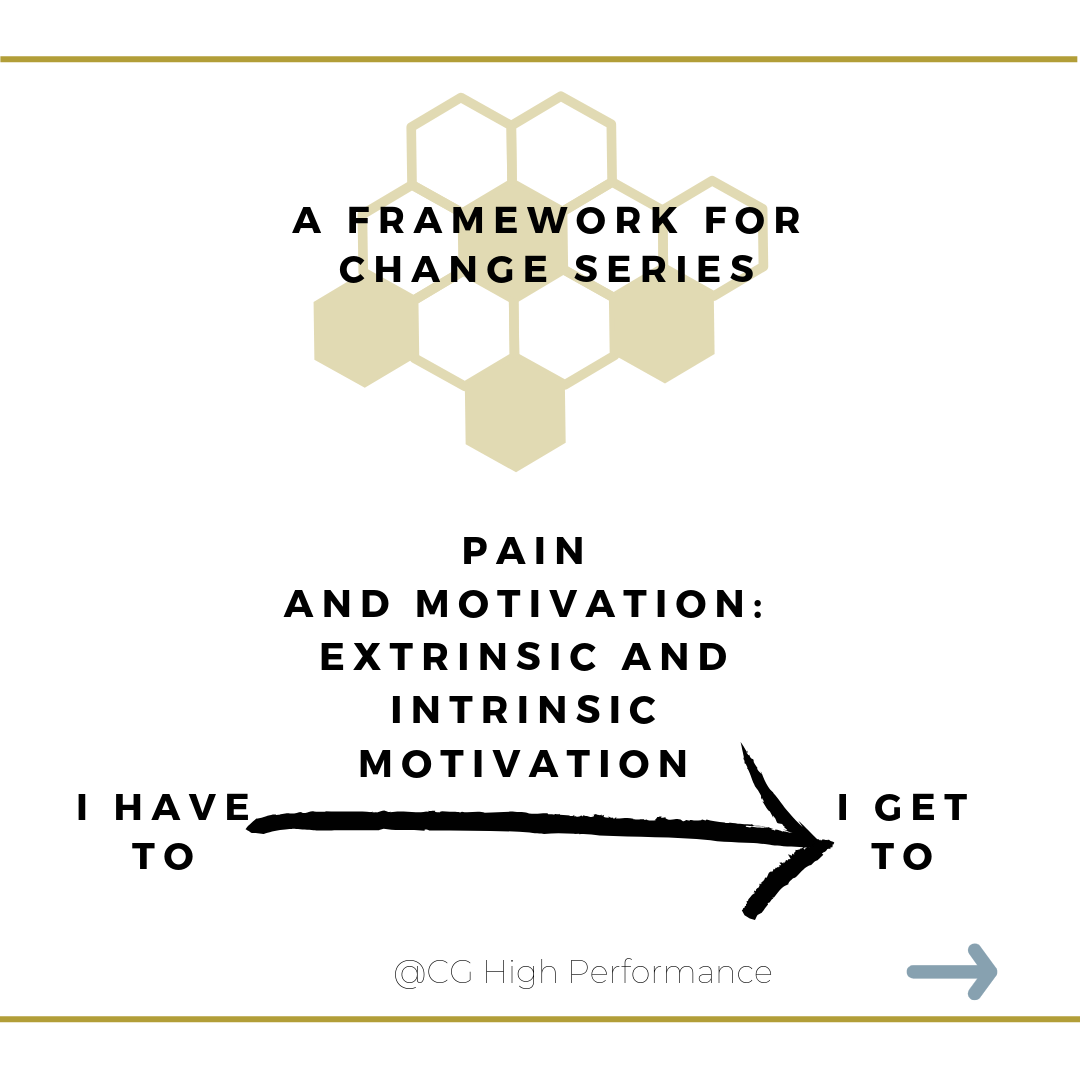 A FRAMEWORK FOR CHANGE SERIES

PAIN AND MOTIVATION: EXTRINSIC AND INTRINSIC MOTIVATION

I HAVE TO

I GET TO

@CG High Performance